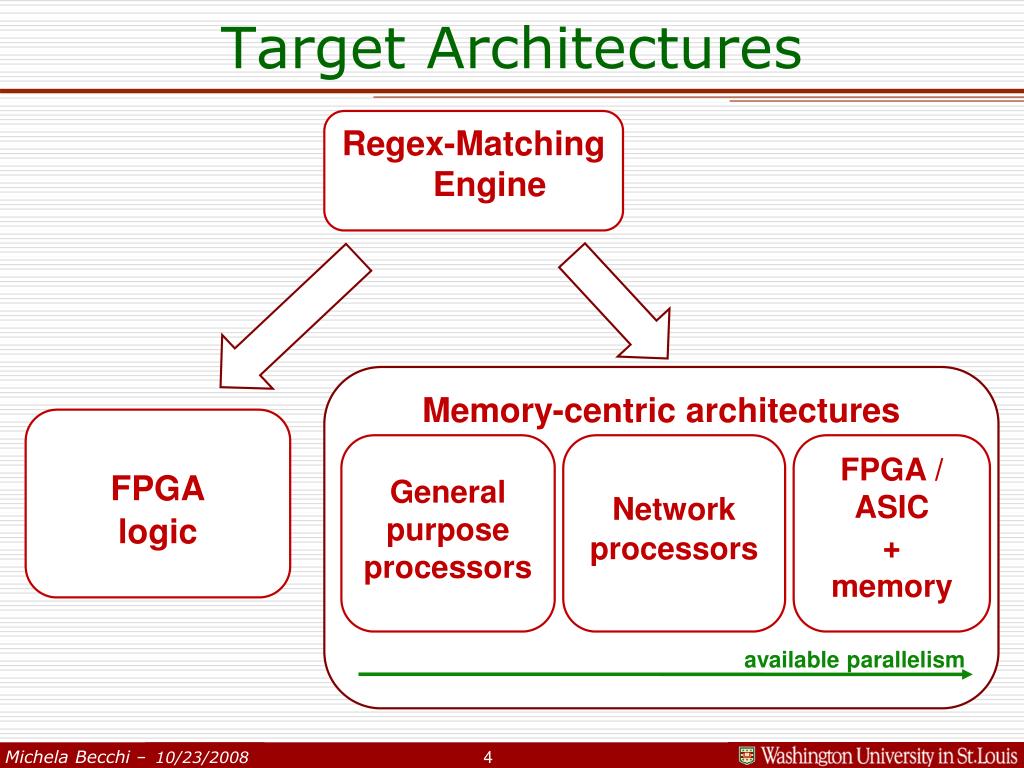 Target Architectures

Regex-Matching Engine

FPGA logic

Memory-centric architectures

General purpose processors

Network processors

FPGA / ASIC + memory

available parallelism

Michela Becchi – 10/23/2008

4

Washington University in St.Louis